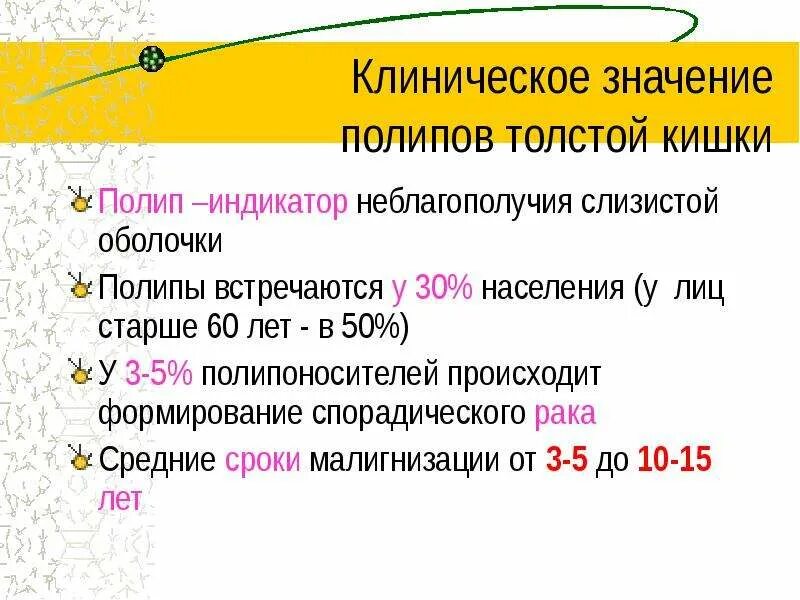 Клиническое значение полипов толстой кишки

Полип –индикатор неблагополучия слизистой оболочки

Полипы встречаются у 30% населения (у лиц старше 60 лет - в 50%)

У 3-5% полипоносителей происходит формирование спорадического рака

Средние сроки малигнизации от 3-5 до 10-15 лет